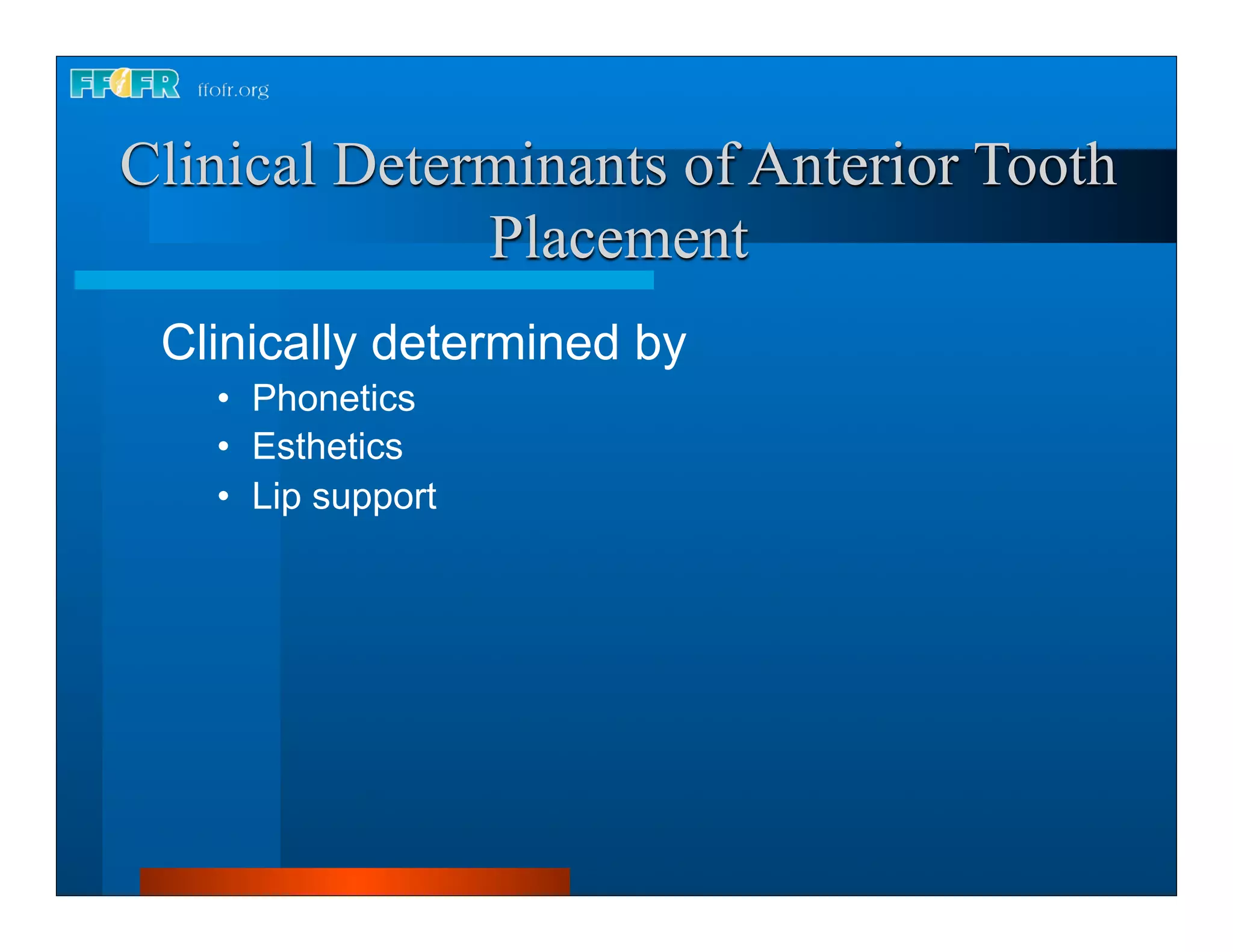 FFOFR ffofr.org

Clinical Determinants of Anterior Tooth Placement

Clinically determined by

• Phonetics
• Esthetics
• Lip support